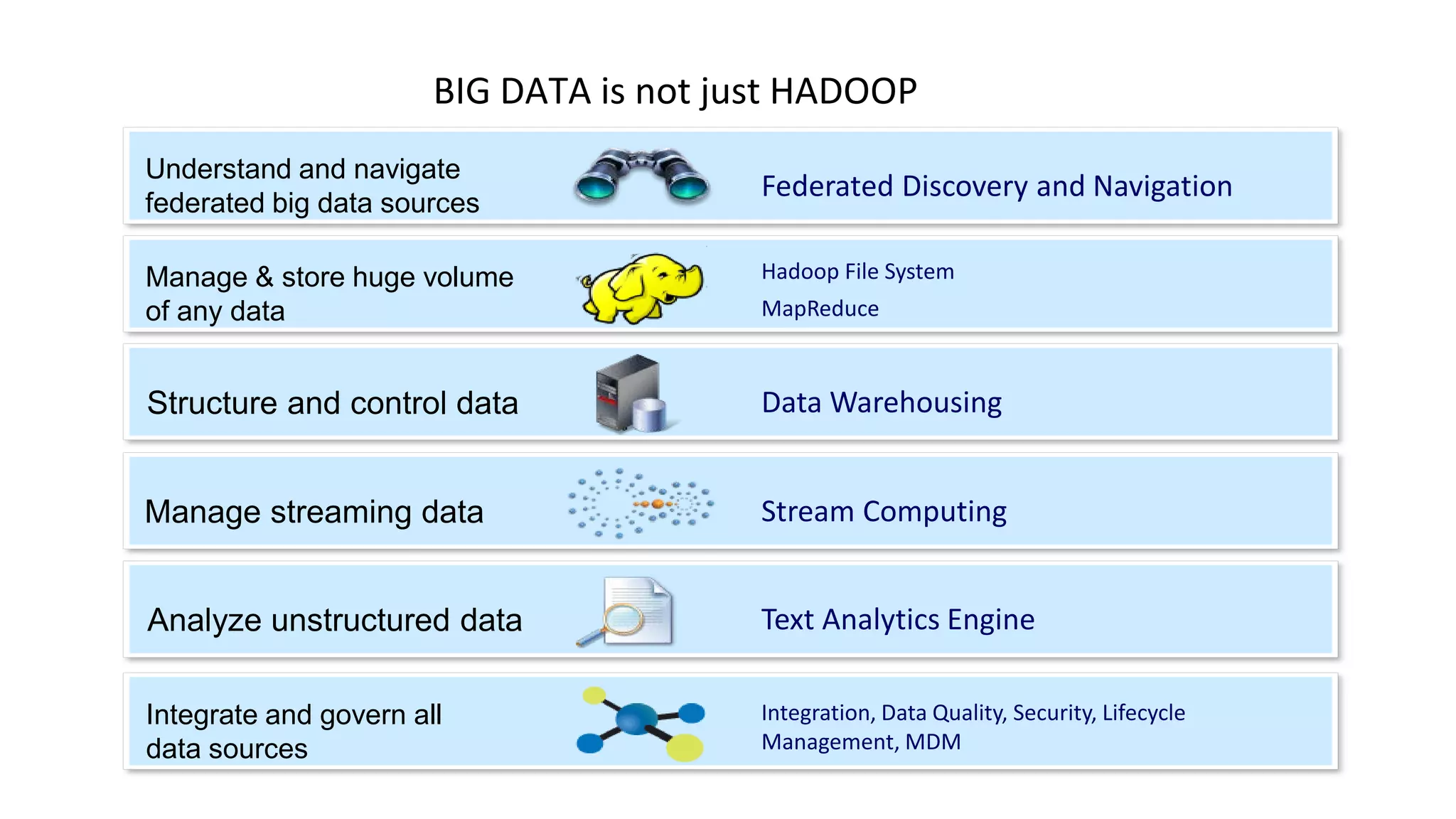 BIG DATA is not just HADOOP

Understand and navigate federated big data sources

Federated Discovery and Navigation

Manage & store huge volume of any data

Hadoop File System

MapReduce

Structure and control data

Data Warehousing

Manage streaming data

Stream Computing

Analyze unstructured data

Text Analytics Engine

Integrate and govern all data sources

Integration, Data Quality, Security, Lifecycle Management, MDM